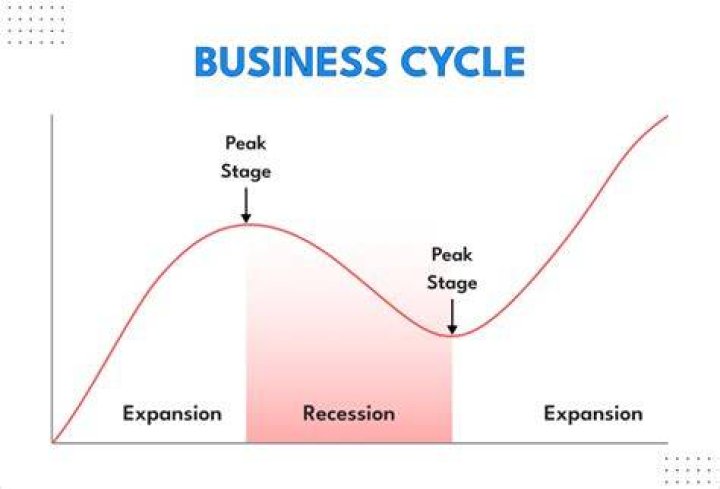 BUSINESS CYCLE

Peak Stage

Peak Stage

Expansion

Recession

Expansion